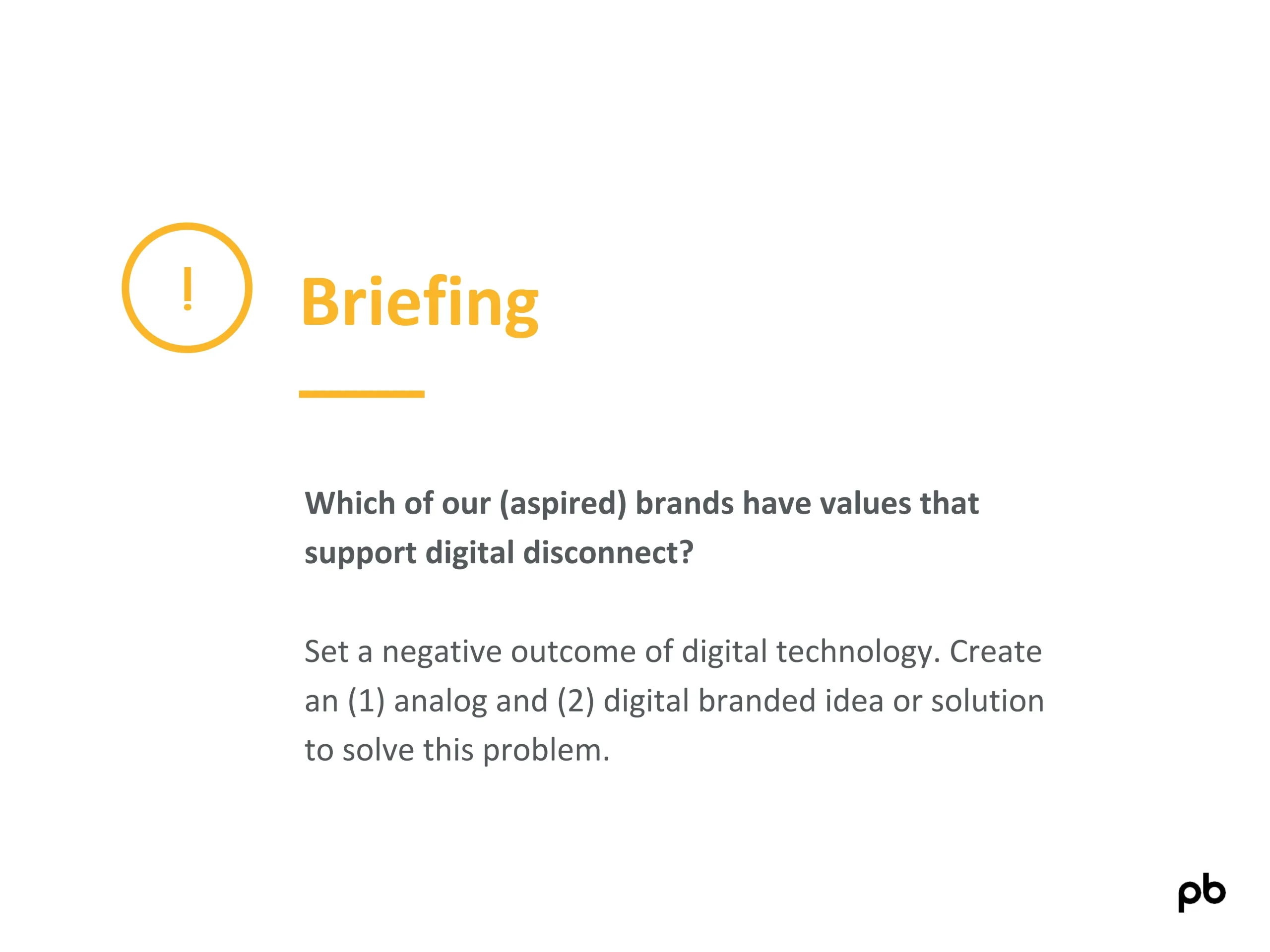 !

Briefing

Which of our (aspired) brands have values that support digital disconnect?

Set a negative outcome of digital technology. Create an (1) analog and (2) digital branded idea or solution to solve this problem.

pb